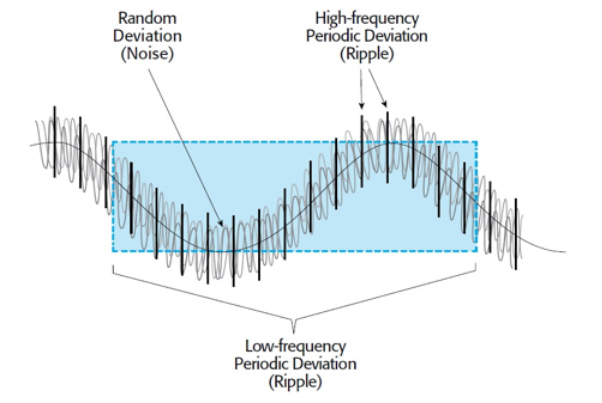 Random Deviation (Noise)

High-frequency Periodic Deviation (Ripple)

Low-frequency Periodic Deviation (Ripple)